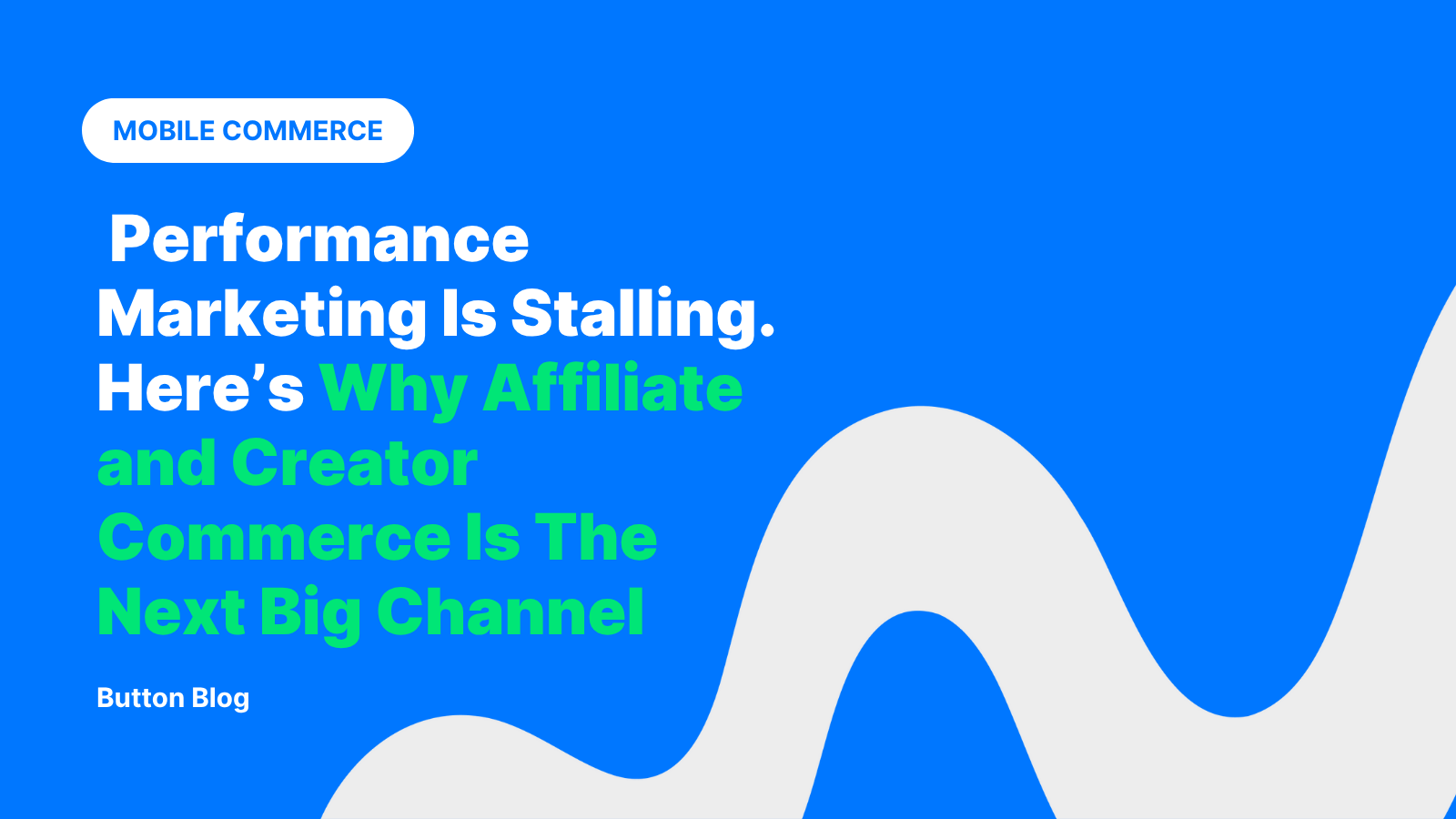 MOBILE COMMERCE

Performance Marketing Is Stalling. Here’s Why Affiliate and Creator Commerce Is The Next Big Channel

Button Blog